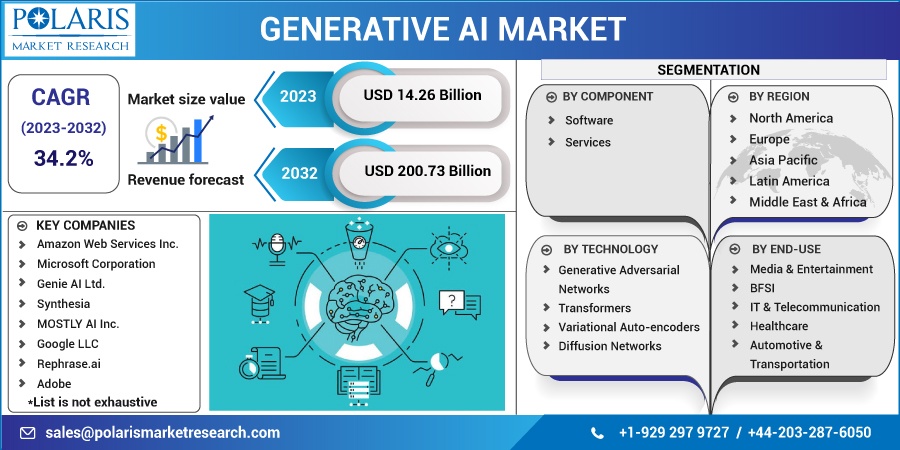 POLARIS
MARKET RESEARCH

GENERATIVE AI MARKET

CAGR
(2023-2032)
34.2%

Market size value

2023

USD 14.26 Billion

Revenue forecast

2032

USD 200.73 Billion

KEY COMPANIES
Amazon Web Services Inc.
Microsoft Corporation
Genie AI Ltd.
Synthesia
MOSTLY AI Inc.
Google LLC
Rephrase.ai
Adobe
*List is not exhaustive

SEGMENTATION

BY COMPONENT
Software
Services

BY REGION
North America
Europe
Asia Pacific
Latin America
Middle East & Africa

BY TECHNOLOGY
Generative Adversarial Networks
Transformers
Variational Auto-encoders
Diffusion Networks

BY END-USE
Media & Entertainment
BFSI
IT & Telecommunication
Healthcare
Automotive & Transportation

sales@polarismarketresearch.com

+1-929 297 9727 / +44-203-287-6050